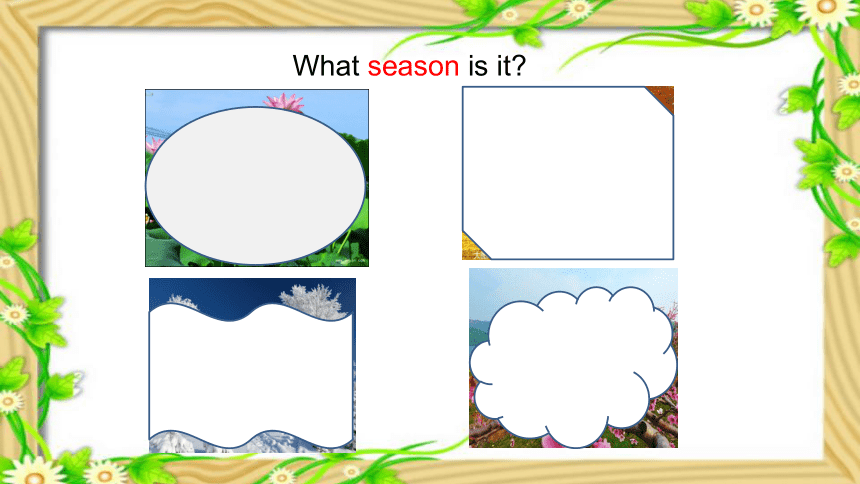 What season is it?